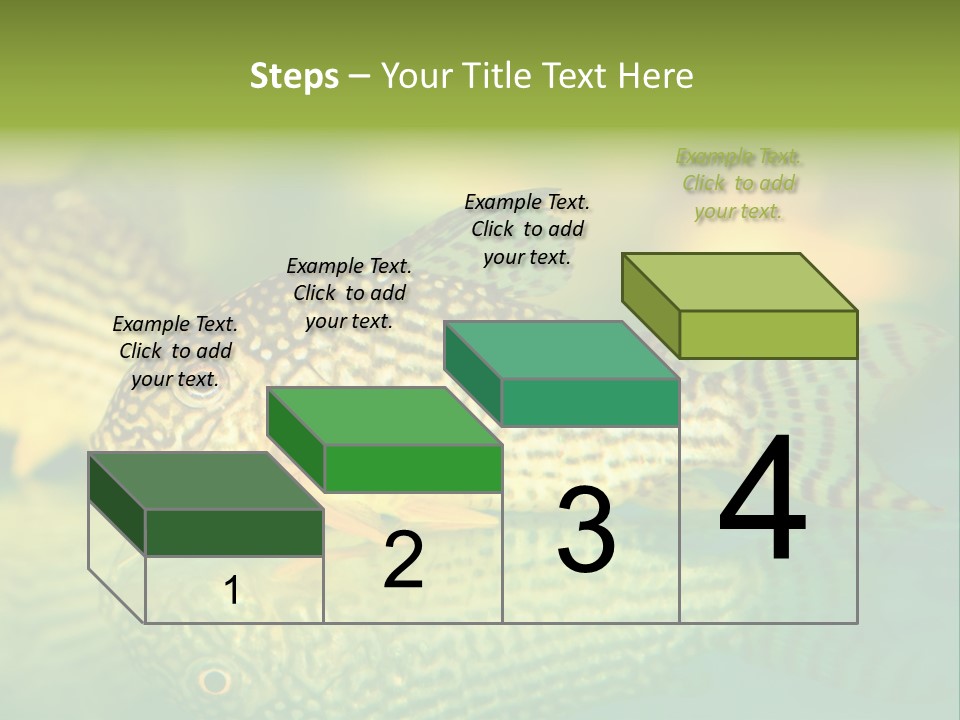 Steps – Your Title Text Here

Example Text. Click to add your text.

Example Text. Click to add your text.

Example Text. Click to add your text.

Example Text. Click to add your text.

1

2

3

4